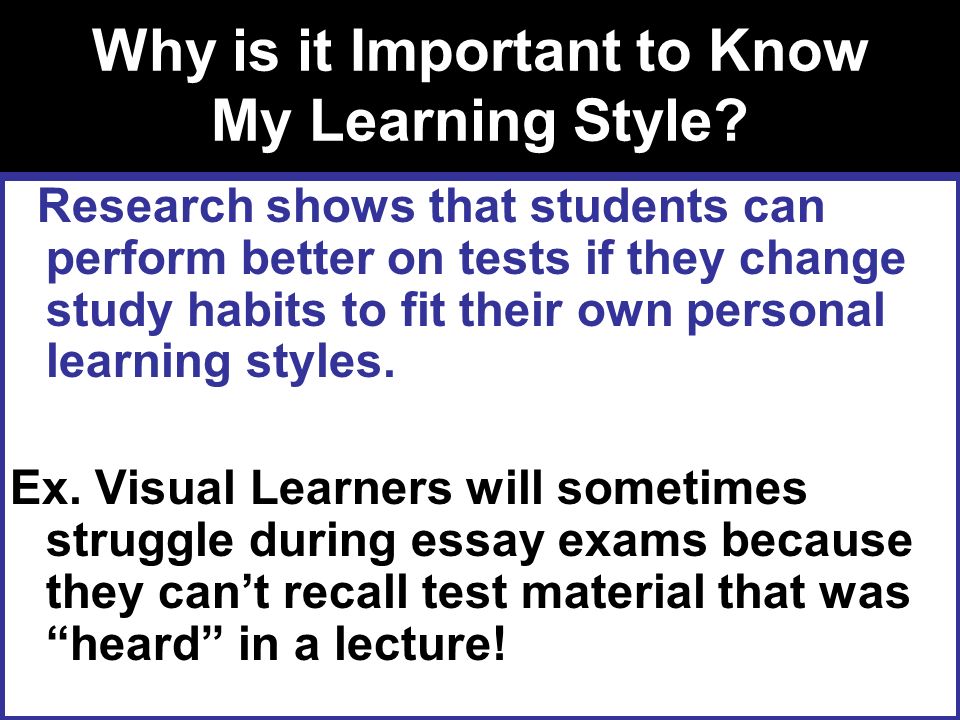 Why is it Important to Know My Learning Style?

Research shows that students can perform better on tests if they change study habits to fit their own personal learning styles.

Ex. Visual Learners will sometimes struggle during essay exams because they can’t recall test material that was “heard” in a lecture!